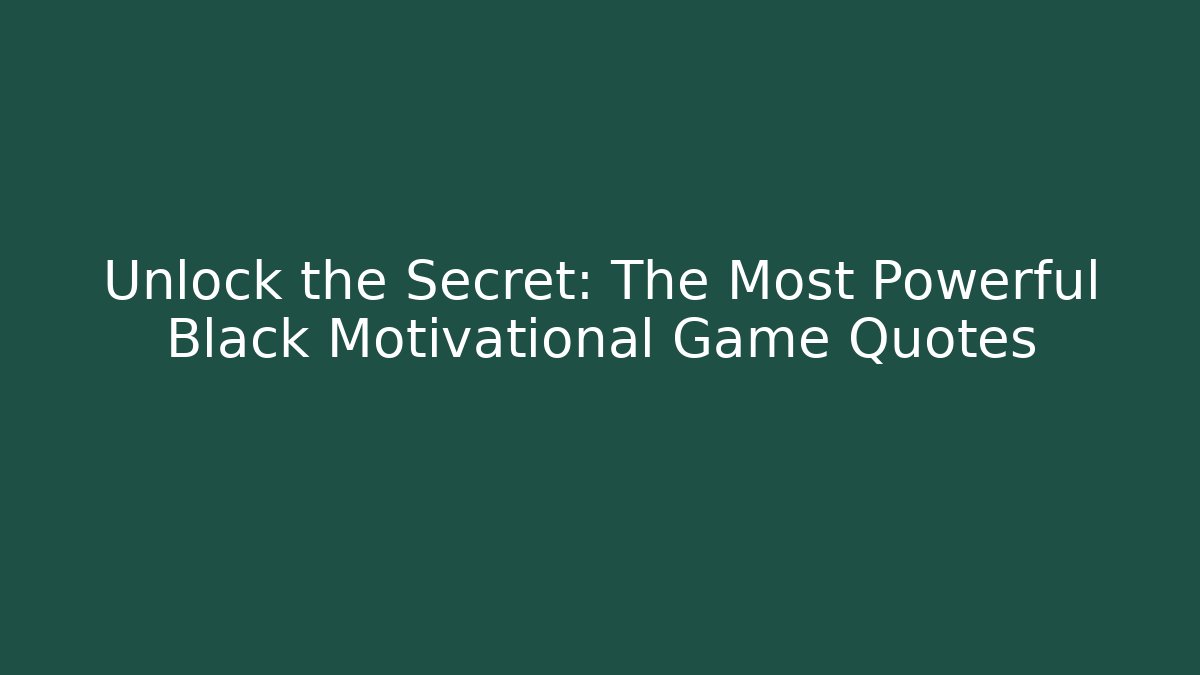 Unlock the Secret: The Most Powerful Black Motivational Game Quotes